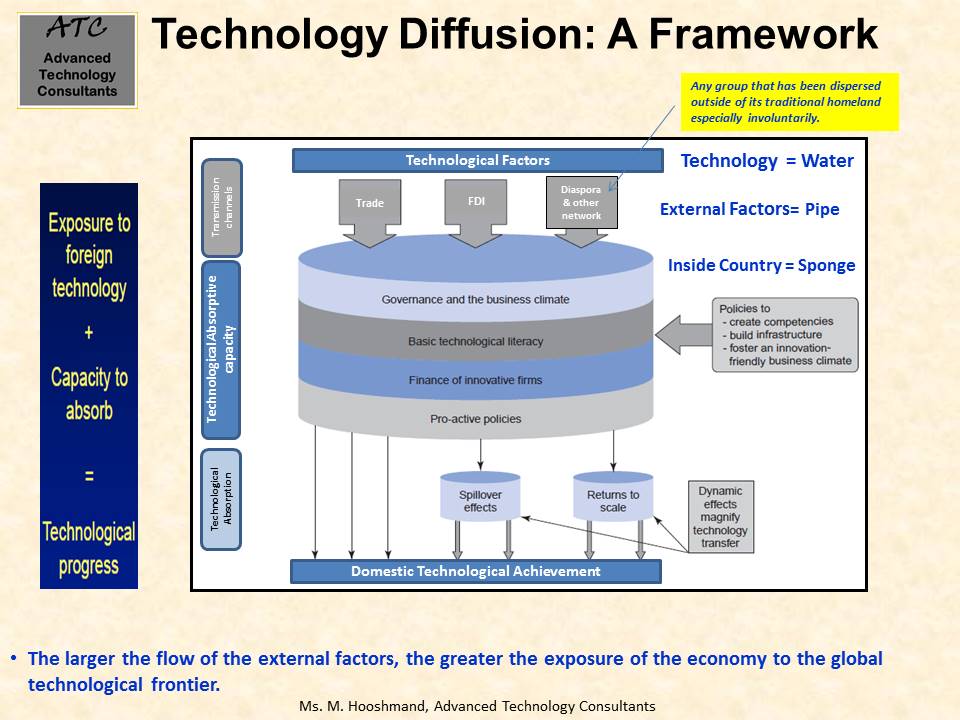 ATC
Advanced Technology Consultants

Technology Diffusion: A Framework

Any group that has been dispersed outside of its traditional homeland especially involuntarily.

Exposure to foreign technology
+
Capacity to absorb
=
Technological progress

Transmission channels

Technological Absorptive capacity

Technological Absorption

Technological Factors

Trade

FDI

Diaspora & other network

Technology = Water

External Factors= Pipe

Inside Country = Sponge

Governance and the business climate

Basic technological literacy

Finance of innovative firms

Pro-active policies

Policies to
- create competencies
- build infrastructure
- foster an innovation-friendly business climate

Spillover effects

Returns to scale

Dynamic effects magnify technology transfer

Domestic Technological Achievement

• The larger the flow of the external factors, the greater the exposure of the economy to the global technological frontier.

Ms. M. Hooshmand, Advanced Technology Consultants